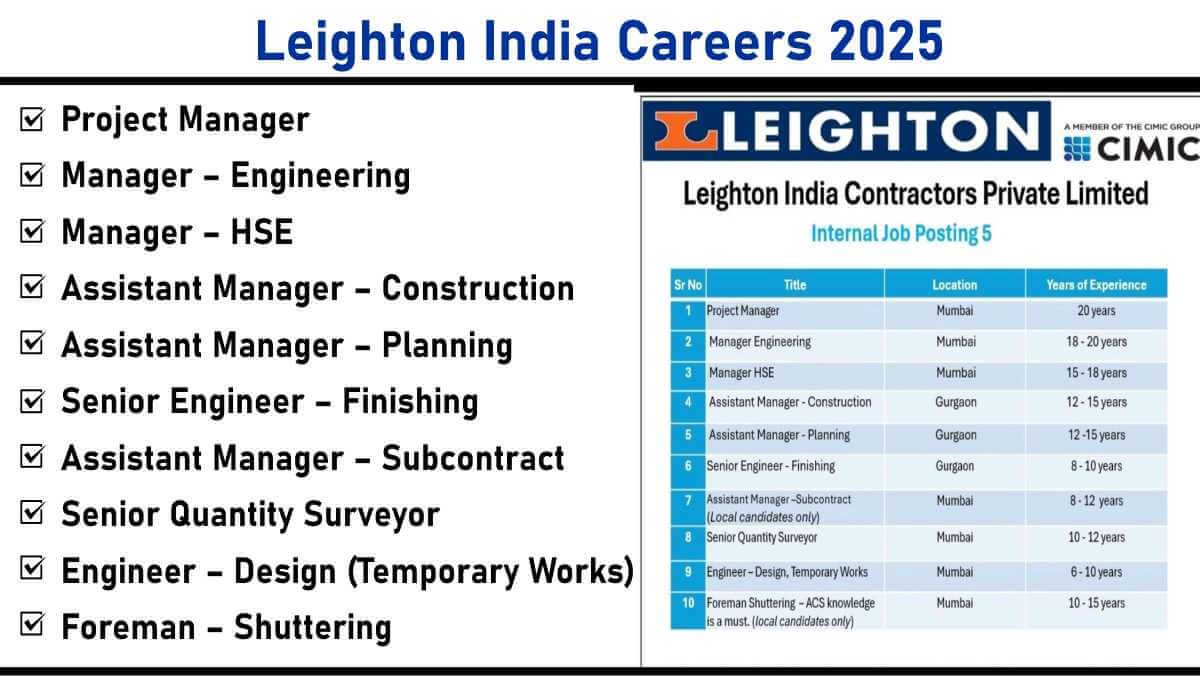 Leighton India Careers 2025

☑ Project Manager
☑ Manager – Engineering
☑ Manager – HSE
☑ Assistant Manager – Construction
☑ Assistant Manager – Planning
☑ Senior Engineer – Finishing
☑ Assistant Manager – Subcontract
☑ Senior Quantity Surveyor
☑ Engineer – Design (Temporary Works)
☑ Foreman – Shuttering

LEIGHTON

A MEMBER OF THE CIMIC GROUP
CIMIC

Leighton India Contractors Private Limited

Internal Job Posting 5

| Sr No | Title | Location | Years of Experience |
|---|---|---|---|
| 1 | Project Manager | Mumbai | 20 years |
| 2 | Manager Engineering | Mumbai | 18 - 20 years |
| 3 | Manager HSE | Mumbai | 15 - 18 years |
| 4 | Assistant Manager - Construction | Gurgaon | 12 - 15 years |
| 5 | Assistant Manager - Planning | Gurgaon | 12 -15 years |
| 6 | Senior Engineer - Finishing | Gurgaon | 8 - 10 years |
| 7 | Assistant Manager –Subcontract (Local candidates only) | Mumbai | 8 - 12 years |
| 8 | Senior Quantity Surveyor | Mumbai | 10 - 12 years |
| 9 | Engineer – Design, Temporary Works | Mumbai | 6 - 10 years |
| 10 | Foreman Shuttering – ACS knowledge is a must. (local candidates only) | Mumbai | 10 - 15 years |